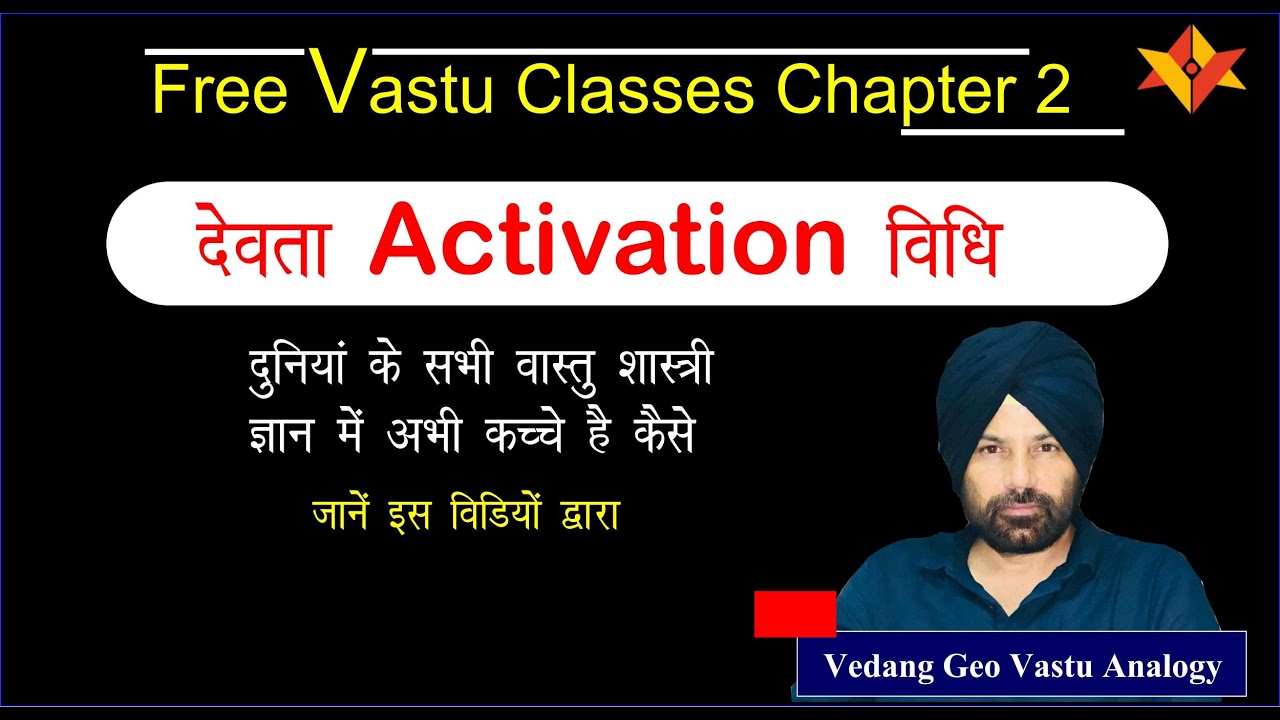 Free Vastu Classes Chapter 2

देवता Activation विधि

दुनियां के सभी वास्तु शास्त्री ज्ञान में अभी कच्चे है कैसे

जानें इस विडियों द्वारा

Vedang Geo Vastu Analogy